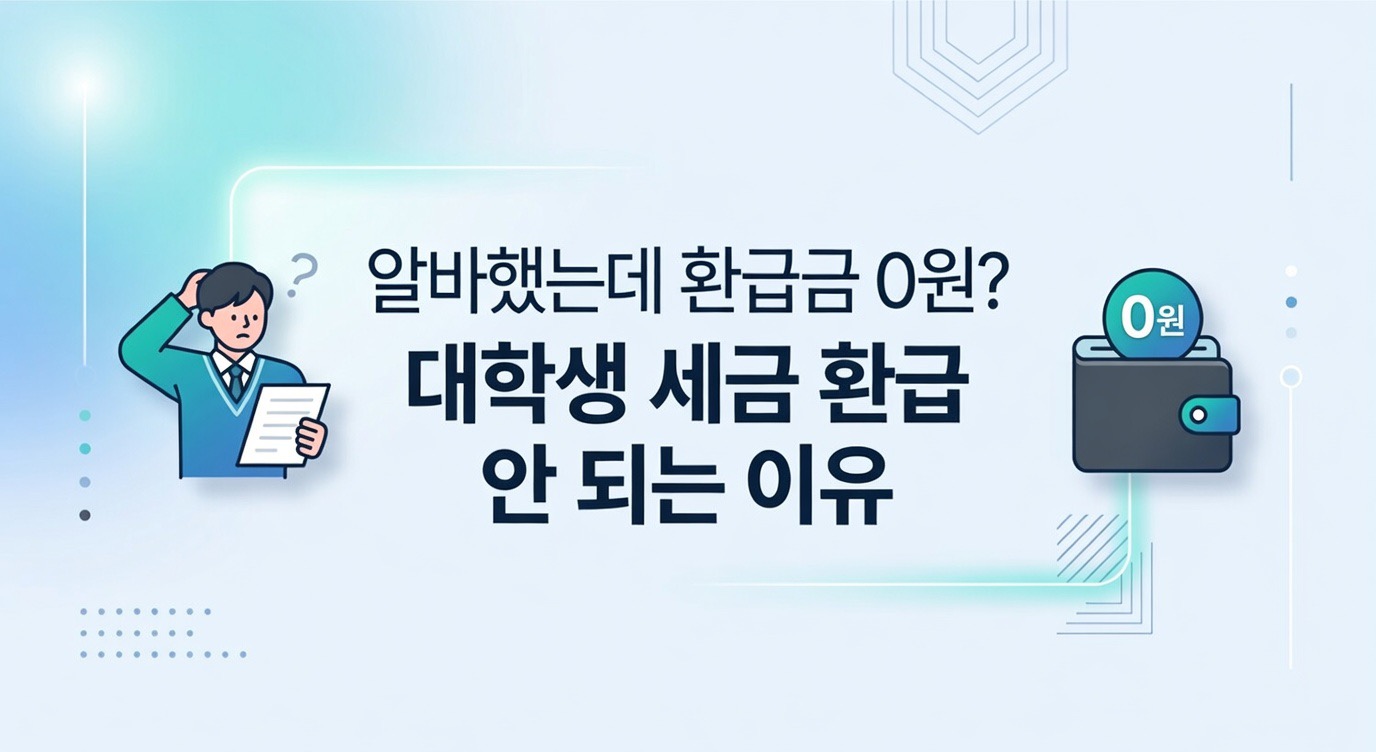 ?

알바했는데 환급금 0원?
대학생 세금 환급
안 되는 이유

0원